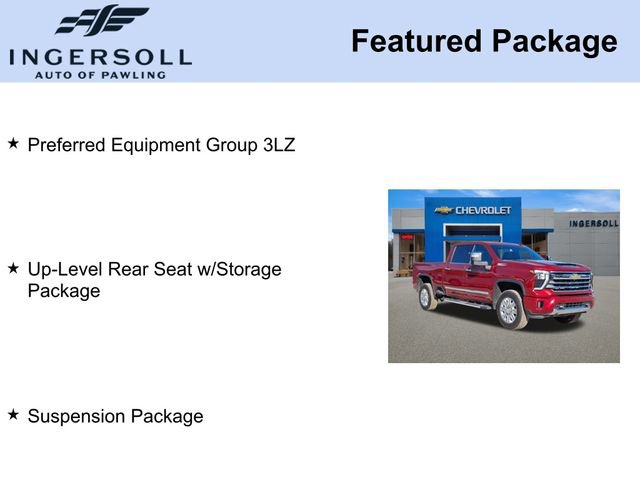 INGERSOLL
AUTO OF PAWLING

Featured Package

★ Preferred Equipment Group 3LZ

★ Up-Level Rear Seat w/Storage Package

★ Suspension Package

CHEVROLET
INGERSOLL